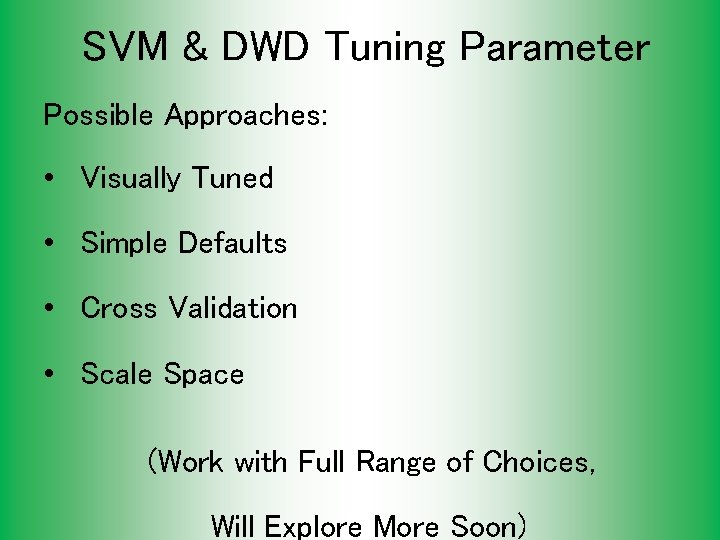 SVM & DWD Tuning Parameter

Possible Approaches:

• Visually Tuned

• Simple Defaults

• Cross Validation

• Scale Space

(Work with Full Range of Choices,

Will Explore More Soon)